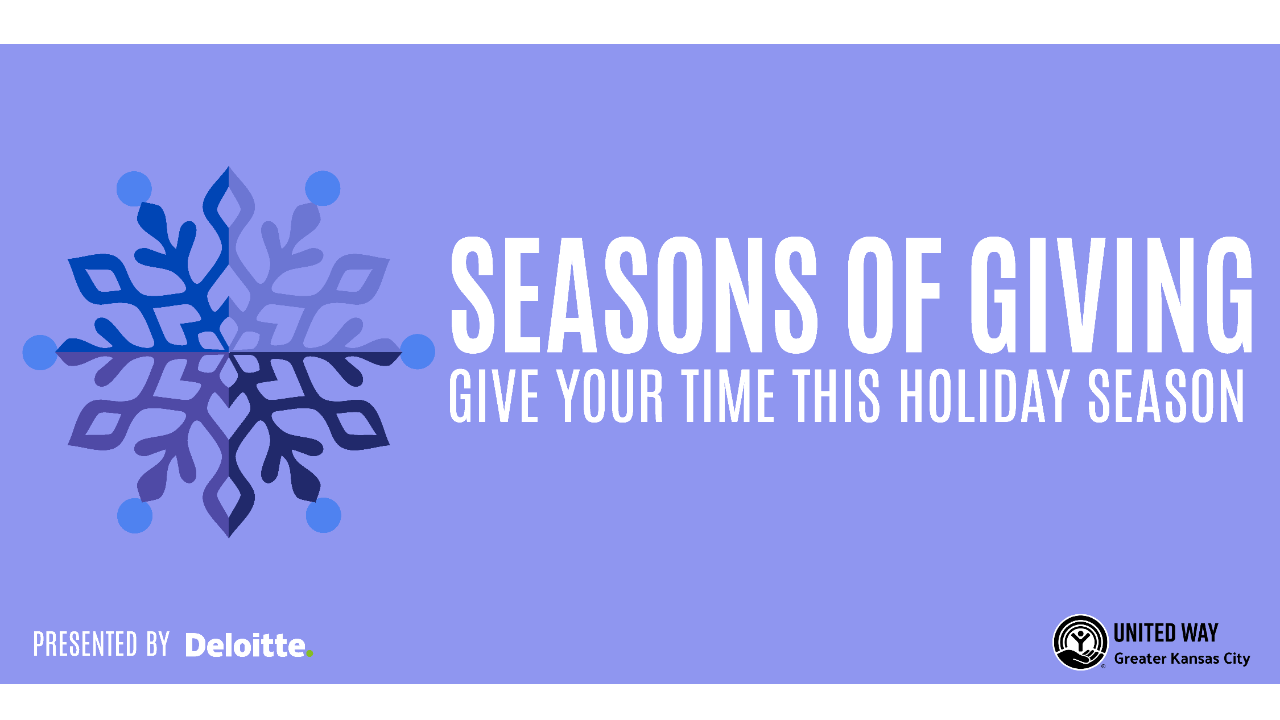 SEASONS OF GIVING
GIVE YOUR TIME THIS HOLIDAY SEASON

PRESENTED BY Deloitte.

UNITED WAY
Greater Kansas City